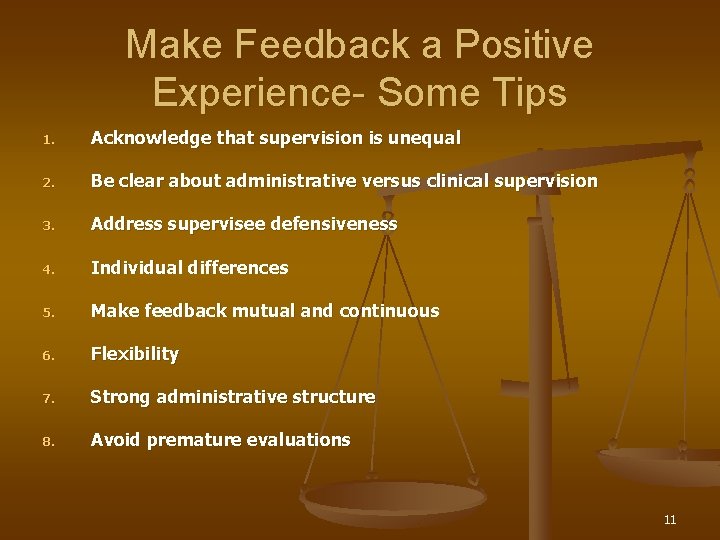 Make Feedback a Positive Experience- Some Tips

1. Acknowledge that supervision is unequal
2. Be clear about administrative versus clinical supervision
3. Address supervisee defensiveness
4. Individual differences
5. Make feedback mutual and continuous
6. Flexibility
7. Strong administrative structure
8. Avoid premature evaluations

11